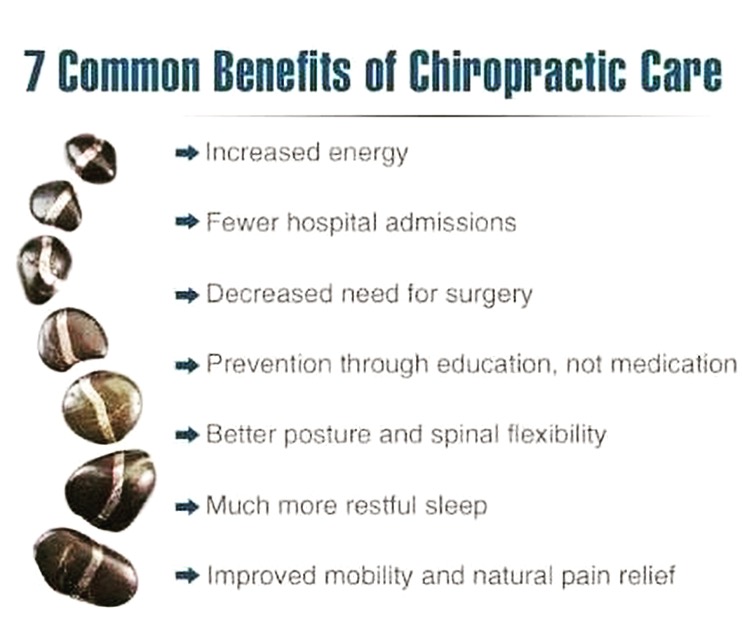 7 Common Benefits of Chiropractic Care

➡ Increased energy

➡ Fewer hospital admissions

➡ Decreased need for surgery

➡ Prevention through education, not medication

➡ Better posture and spinal flexibility

➡ Much more restful sleep

➡ Improved mobility and natural pain relief